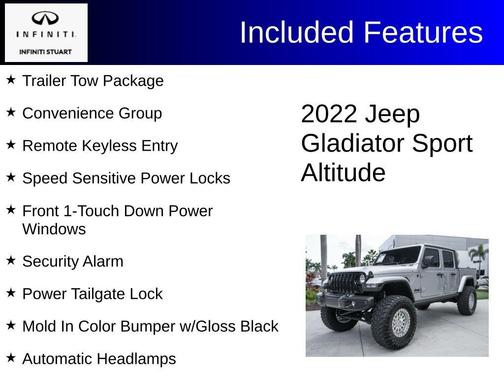 INFINITI
INFINITI STUART

Included Features

★ Trailer Tow Package

★ Convenience Group

★ Remote Keyless Entry

★ Speed Sensitive Power Locks

★ Front 1-Touch Down Power Windows

★ Security Alarm

★ Power Tailgate Lock

★ Mold In Color Bumper w/Gloss Black

★ Automatic Headlamps

2022 Jeep Gladiator Sport Altitude